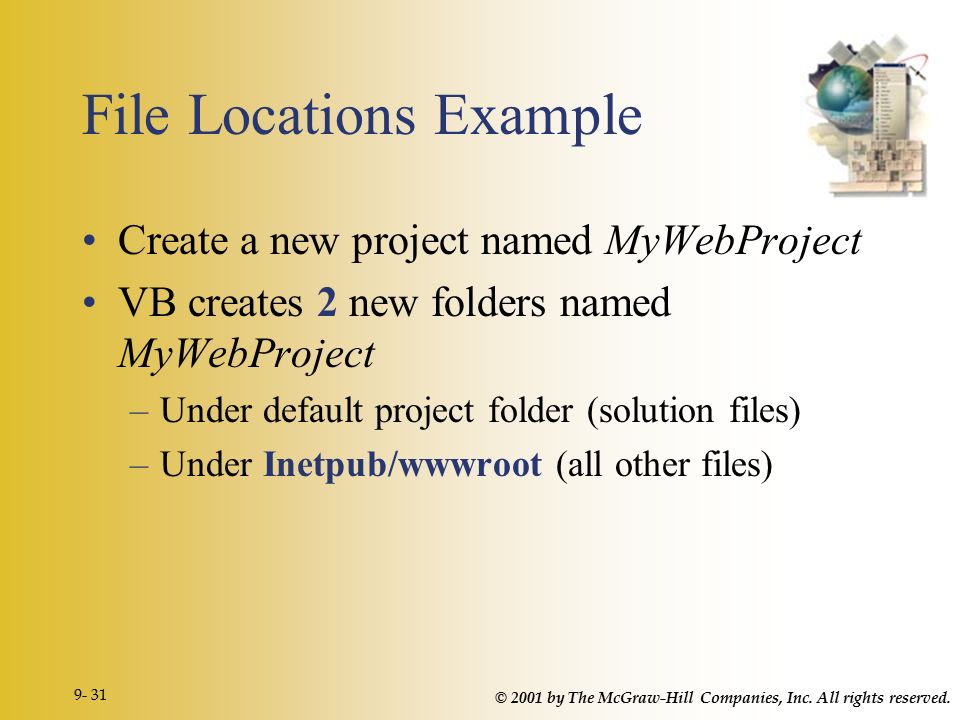 File Locations Example

• Create a new project named MyWebProject
• VB creates 2 new folders named MyWebProject
– Under default project folder (solution files)
– Under Inetpub/wwwroot (all other files)

9- 31

© 2001 by The McGraw-Hill Companies, Inc. All rights reserved.